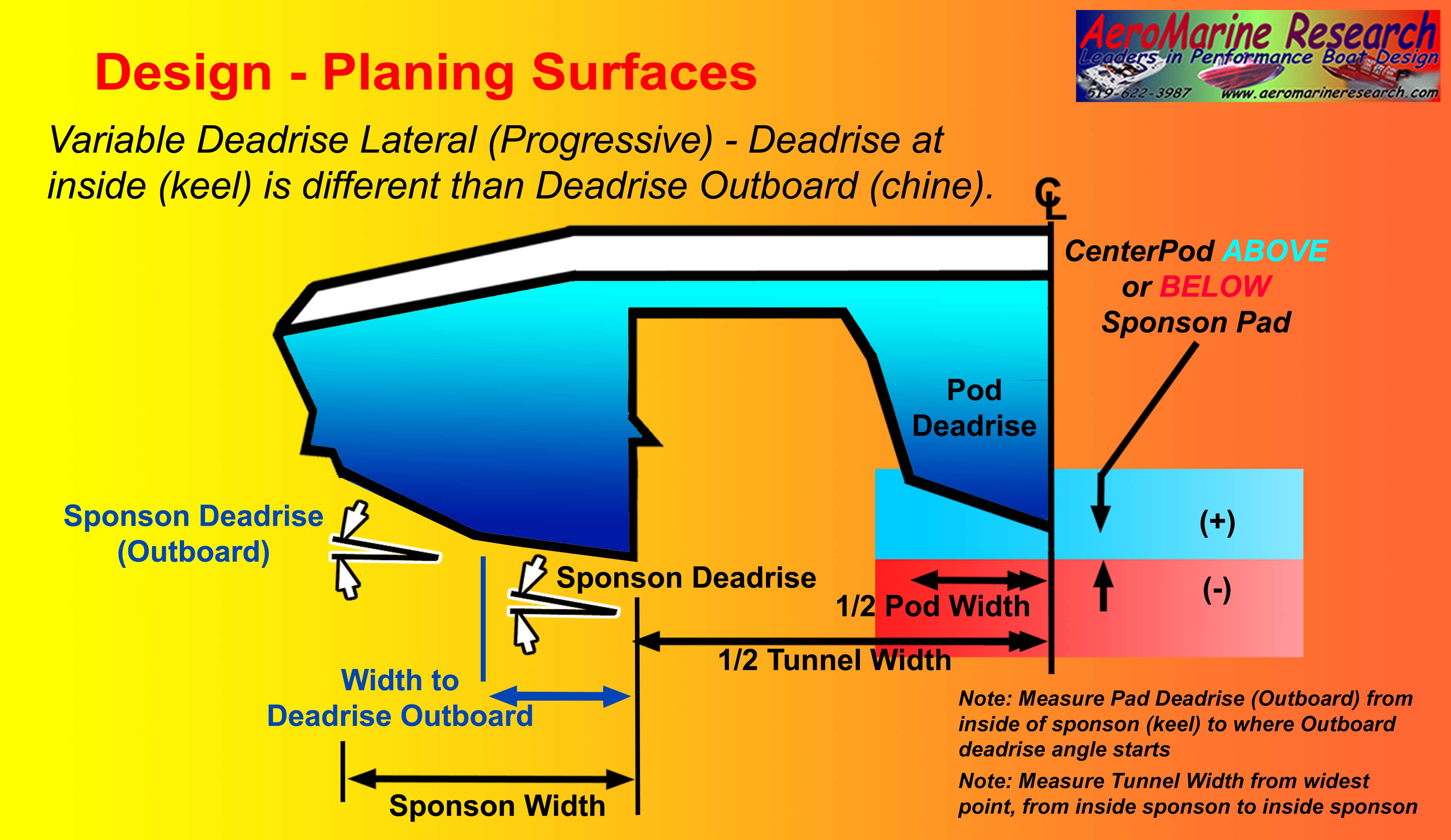 Design - Planing Surfaces

AeroMarine Research
Leaders in Performance Boat Design
519-622-3987 www.aeromarineresearch.com

Variable Deadrise Lateral (Progressive) - Deadrise at inside (keel) is different than Deadrise Outboard (chine).

CL

CenterPod ABOVE or BELOW Sponson Pad

Pod Deadrise

(+)

(-)

Sponson Deadrise (Outboard)

Sponson Deadrise

1/2 Pod Width

1/2 Tunnel Width

Width to Deadrise Outboard

Sponson Width

Note: Measure Pad Deadrise (Outboard) from inside of sponson (keel) to where Outboard deadrise angle starts

Note: Measure Tunnel Width from widest point, from inside sponson to inside sponson